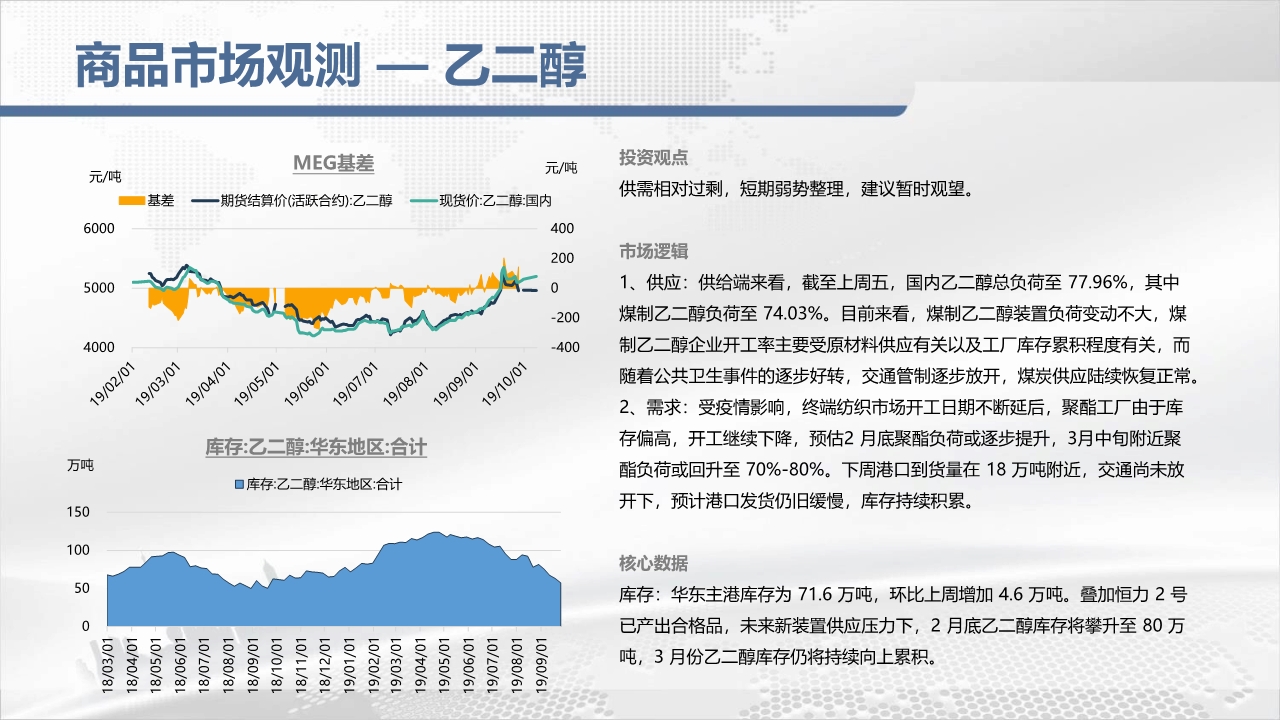 商品市场观测 — 乙二醇

MEG基差

元/吨

元/吨

基差 期货结算价(活跃合约):乙二醇 现货价:乙二醇:国内

6000
5000
4000

400
200
0
-200
-400

19/02/01
19/03/01
19/04/01
19/05/01
19/06/01
19/07/01
19/08/01
19/09/01
19/10/01

库存:乙二醇:华东地区:合计

万吨

库存:乙二醇:华东地区:合计

150
100
50
0

18/03/01
18/04/01
18/05/01
18/06/01
18/07/01
18/08/01
18/09/01
18/10/01
18/11/01
18/12/01
19/01/01
19/02/01
19/03/01
19/04/01
19/05/01
19/06/01
19/07/01
19/08/01
19/09/01

投资观点

供需相对过剩，短期弱势整理，建议暂时观望。

市场逻辑

1、供应：供给端来看，截至上周五，国内乙二醇总负荷至 77.96%，其中煤制乙二醇负荷至 74.03%。目前来看，煤制乙二醇装置负荷变动不大，煤制乙二醇企业开工率主要受原材料供应有关以及工厂库存累积程度有关，而随着公共卫生事件的逐步好转，交通管制逐步放开，煤炭供应陆续恢复正常。

2、需求：受疫情影响，终端纺织市场开工日期不断延后，聚酯工厂由于库存偏高，开工继续下降，预估2 月底聚酯负荷或逐步提升，3月中旬附近聚酯负荷或回升至 70%-80%。下周港口到货量在 18 万吨附近，交通尚未放开下，预计港口发货仍旧缓慢，库存持续积累。

核心数据

库存：华东主港库存为 71.6 万吨，环比上周增加 4.6 万吨。叠加恒力 2 号已产出合格品，未来新装置供应压力下，2 月底乙二醇库存将攀升至 80 万吨，3 月份乙二醇库存仍将持续向上累积。